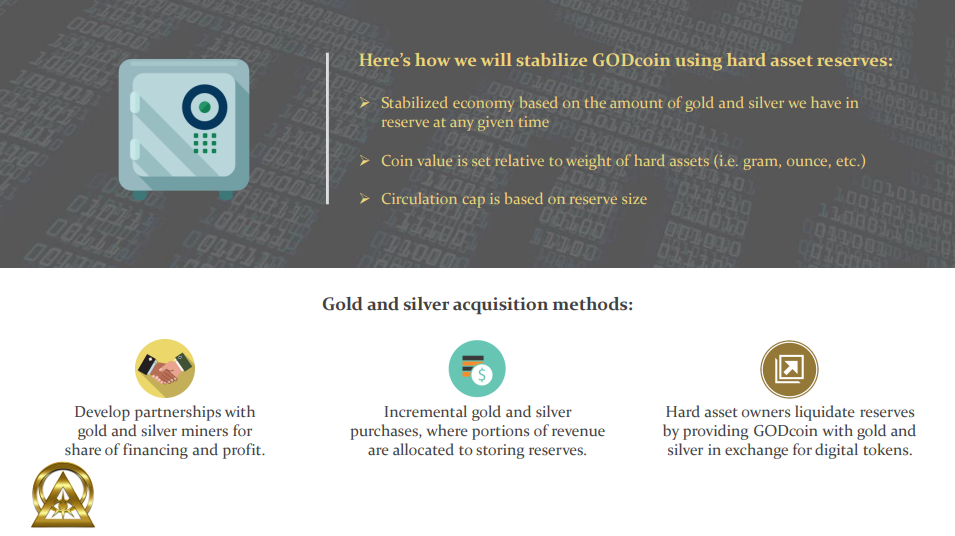 Here's how we will stabilize GODcoin using hard asset reserves:

➢ Stabilized economy based on the amount of gold and silver we have in reserve at any given time

➢ Coin value is set relative to weight of hard assets (i.e. gram, ounce, etc.)

➢ Circulation cap is based on reserve size

Gold and silver acquisition methods:

Develop partnerships with gold and silver miners for share of financing and profit.

Incremental gold and silver purchases, where portions of revenue are allocated to storing reserves.

Hard asset owners liquidate reserves by providing GODcoin with gold and silver in exchange for digital tokens.